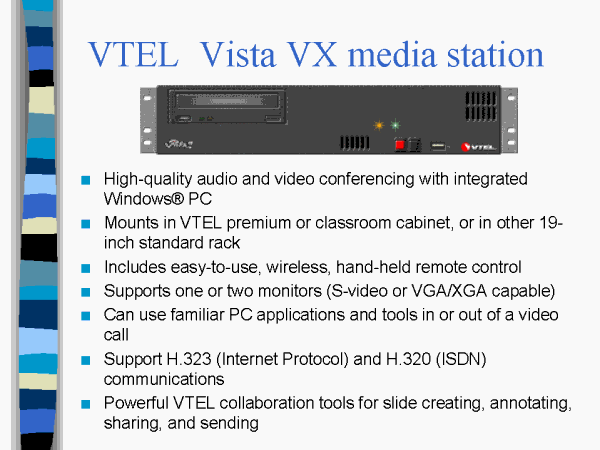 VTEL Vista VX media station

VTEL

- High-quality audio and video conferencing with integrated Windows® PC
- Mounts in VTEL premium or classroom cabinet, or in other 19-inch standard rack
- Includes easy-to-use, wireless, hand-held remote control
- Supports one or two monitors (S-video or VGA/XGA capable)
- Can use familiar PC applications and tools in or out of a video call
- Support H.323 (Internet Protocol) and H.320 (ISDN) communications
- Powerful VTEL collaboration tools for slide creating, annotating, sharing, and sending